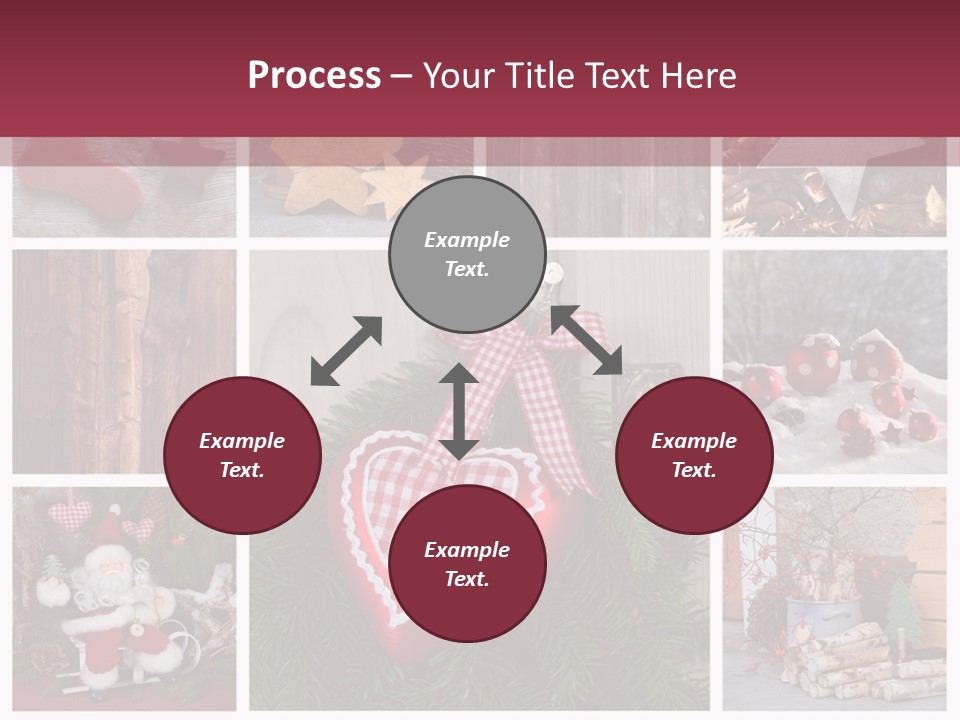 Process – Your Title Text Here

Example Text.

Example Text.

Example Text.

Example Text.